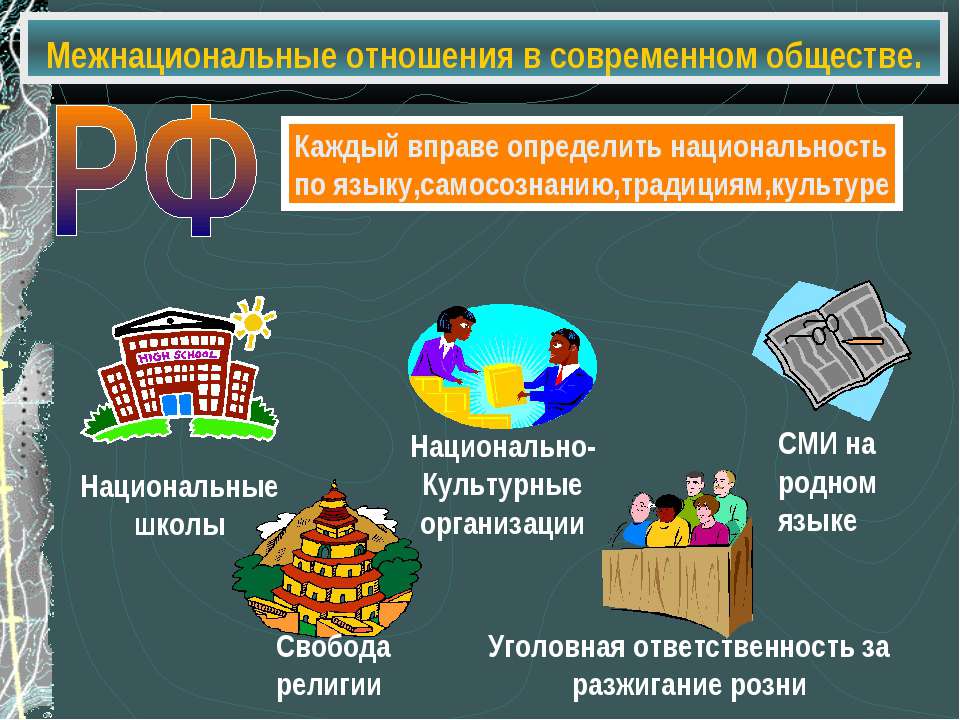 Межнациональные отношения в современном обществе.

РФ

Каждый вправе определить национальность по языку,самосознанию,традициям,культуре

HIGH SCHOOL

Национальные школы

Национально-Культурные организации

СМИ на родном языке

Свобода религии

Уголовная ответственность за разжигание розни